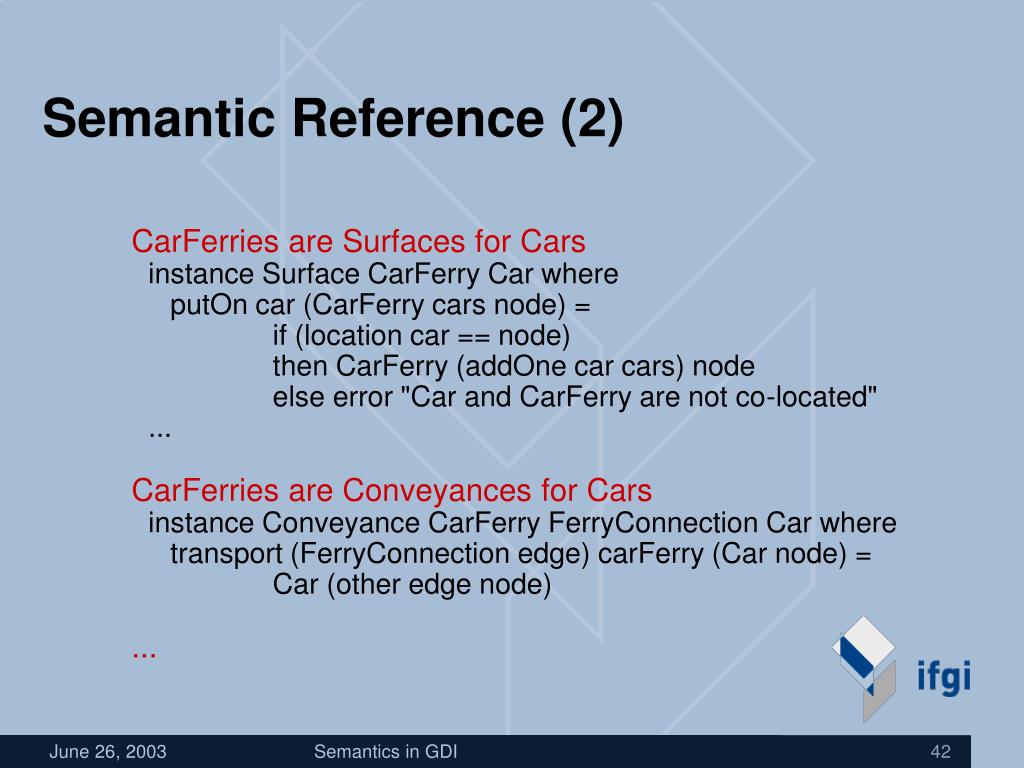 Semantic Reference (2)

CarFerries are Surfaces for Cars
instance Surface CarFerry Car where
putOn car (CarFerry cars node) =
if (location car == node)
then CarFerry (addOne car cars) node
else error "Car and CarFerry are not co-located"
...

CarFerries are Conveyances for Cars
instance Conveyance CarFerry FerryConnection Car where
transport (FerryConnection edge) carFerry (Car node) =
Car (other edge node)

...

ifgi

June 26, 2003 Semantics in GDI 42